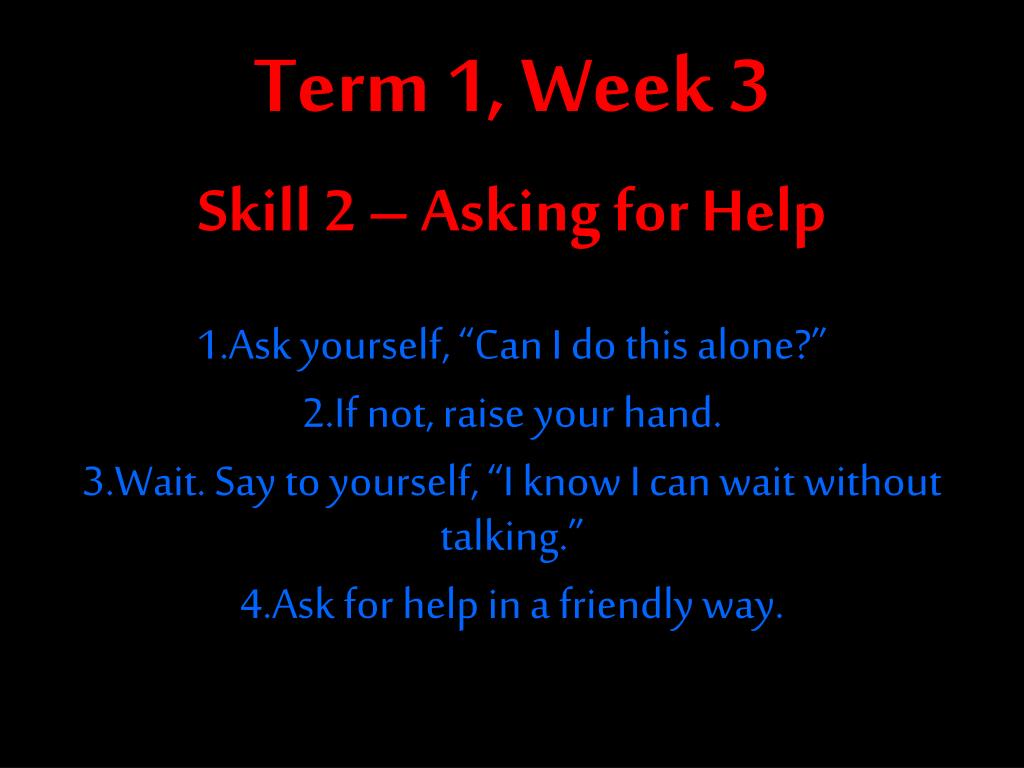 Term 1, Week 3

Skill 2 – Asking for Help

1.Ask yourself, “Can I do this alone?”

2.If not, raise your hand.

3.Wait. Say to yourself, “I know I can wait without talking.”

4.Ask for help in a friendly way.